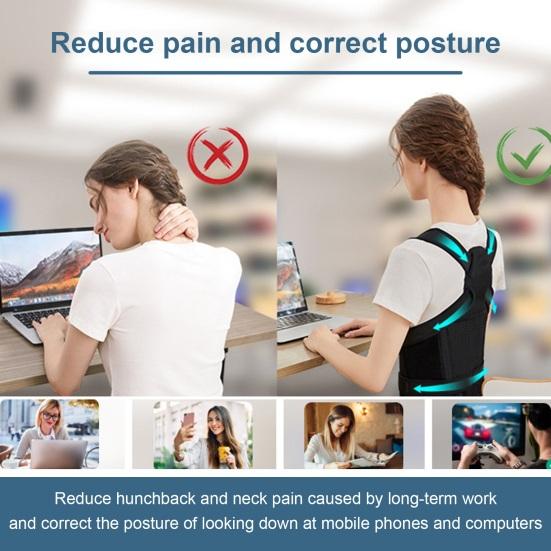 Reduce pain and correct posture

Reduce hunchback and neck pain caused by long-term work and correct the posture of looking down at mobile phones and computers